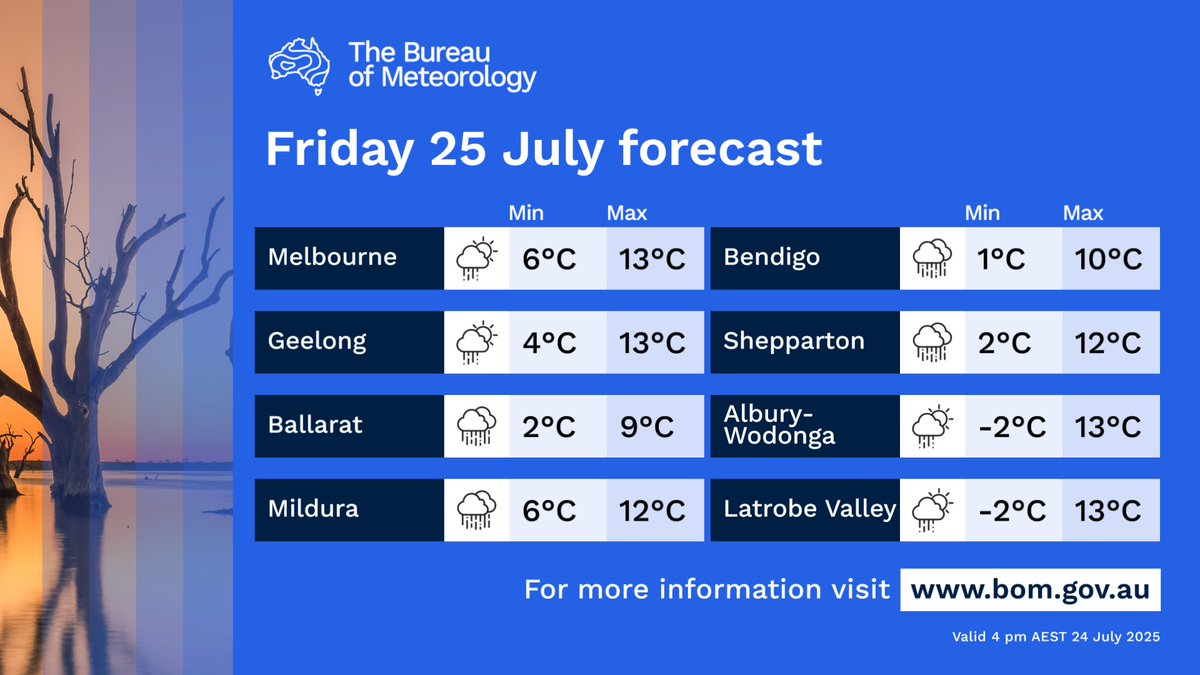 The Bureau of Meteorology

Friday 25 July forecast

| | Min | Max |
|---|---|---|
| Melbourne | 6°C | 13°C |
| Geelong | 4°C | 13°C |
| Ballarat | 2°C | 9°C |
| Mildura | 6°C | 12°C |

| | Min | Max |
|---|---|---|
| Bendigo | 1°C | 10°C |
| Shepparton | 2°C | 12°C |
| Albury-Wodonga | -2°C | 13°C |
| Latrobe Valley | -2°C | 13°C |

For more information visit www.bom.gov.au

Valid 4 pm AEST 24 July 2025